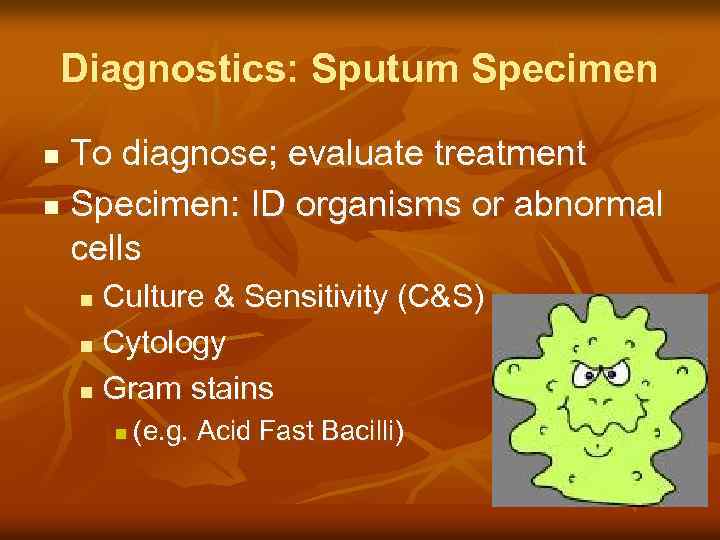 Diagnostics: Sputum Specimen

- To diagnose; evaluate treatment
- Specimen: ID organisms or abnormal cells
  - Culture & Sensitivity (C&S)
  - Cytology
  - Gram stains
    - (e.g. Acid Fast Bacilli)